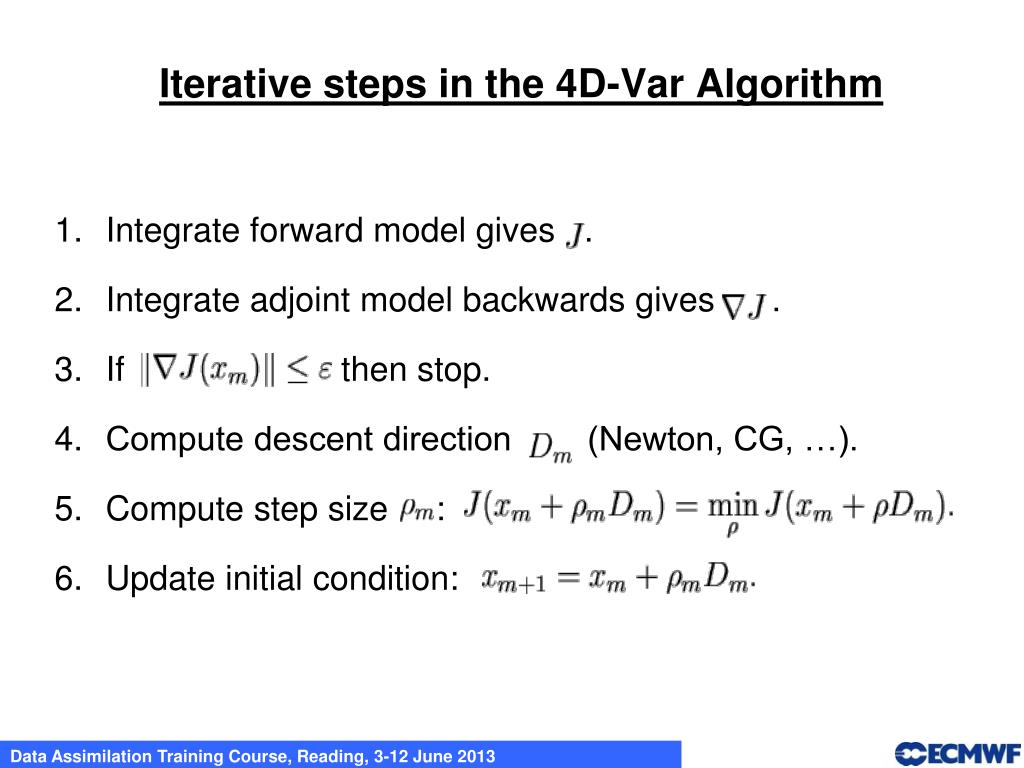 Iterative steps in the 4D-Var Algorithm

1. Integrate forward model gives $J$.

2. Integrate adjoint model backwards gives $\nabla J$.

3. If $\|\nabla J(x_m)\| \leq \varepsilon$ then stop.

4. Compute descent direction $D_m$ (Newton, CG, …).

5. Compute step size $\rho_m$: $J(x_m + \rho_m D_m) = \min_{\rho} J(x_m + \rho D_m)$.

6. Update initial condition: $x_{m+1} = x_m + \rho_m D_m$.

Data Assimilation Training Course, Reading, 3-12 June 2013

ECMWF